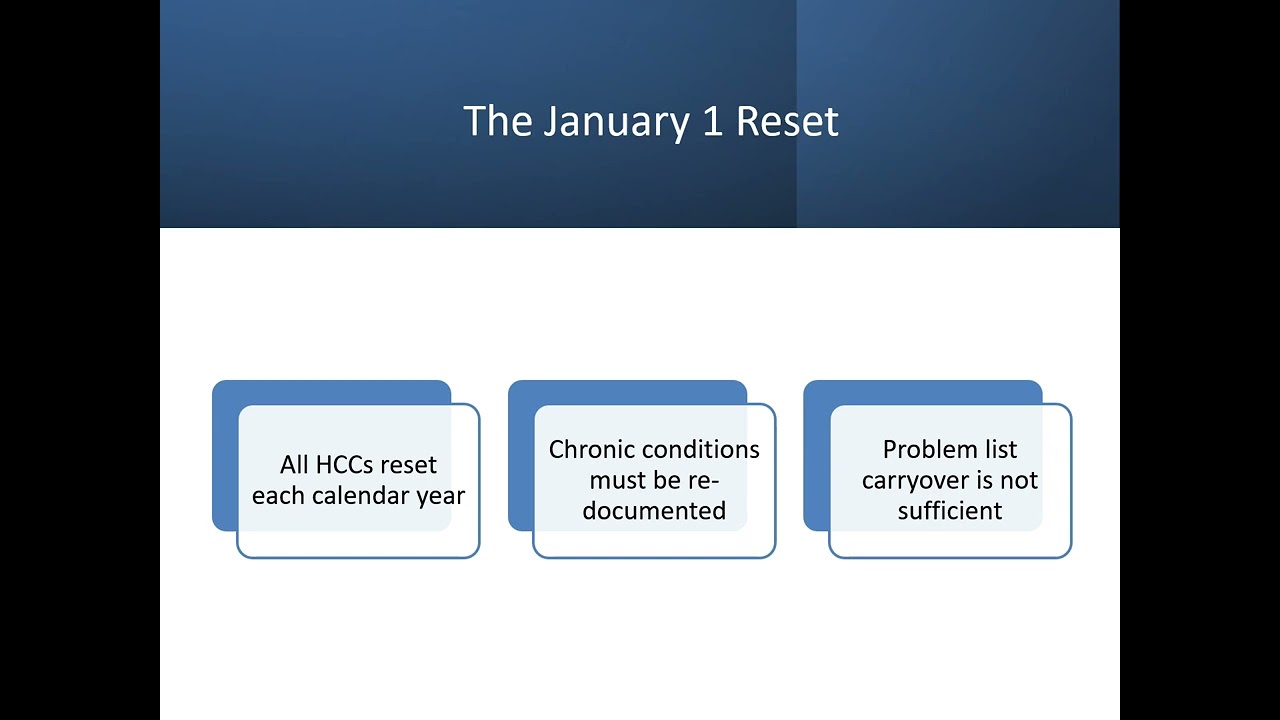 The January 1 Reset

All HCCs reset each calendar year

Chronic conditions must be re-documented

Problem list carryover is not sufficient